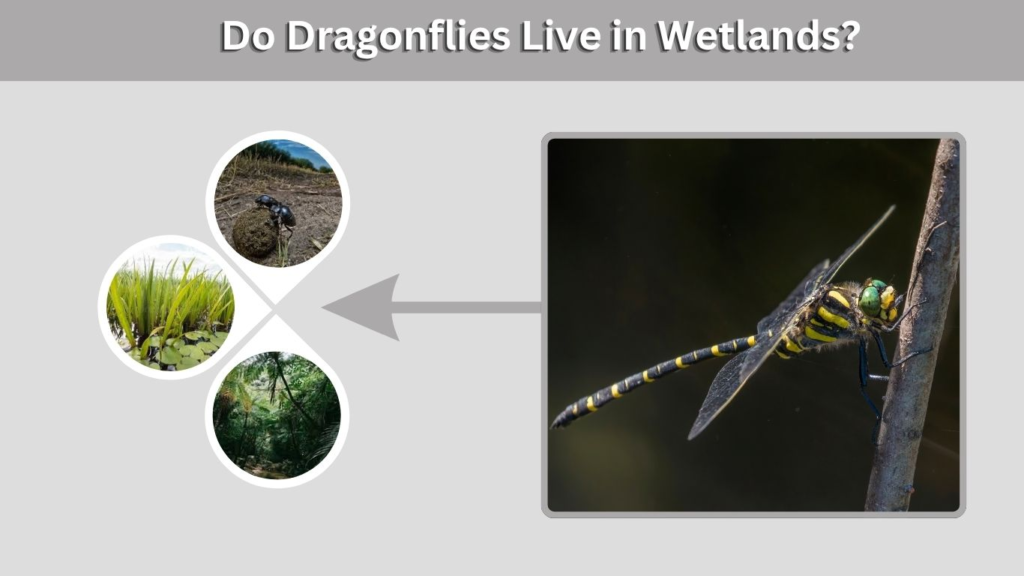 Do Dragonflies Live in Wetlands?